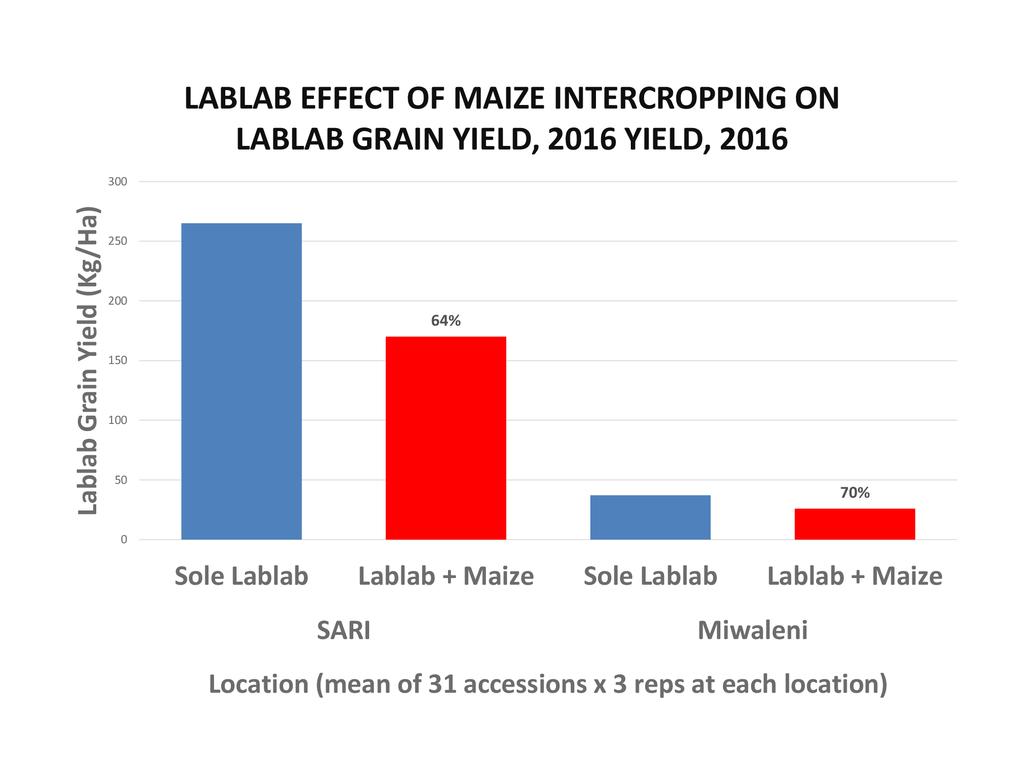 LABLAB EFFECT OF MAIZE INTERCROPPING ON LABLAB GRAIN YIELD, 2016 YIELD, 2016

Lablab Grain Yield (Kg/Ha)

300
250
200
150
100
50
0

64%
70%

Sole Lablab
Lablab + Maize
Sole Lablab
Lablab + Maize

SARI
Miwaleni

Location (mean of 31 accessions x 3 reps at each location)